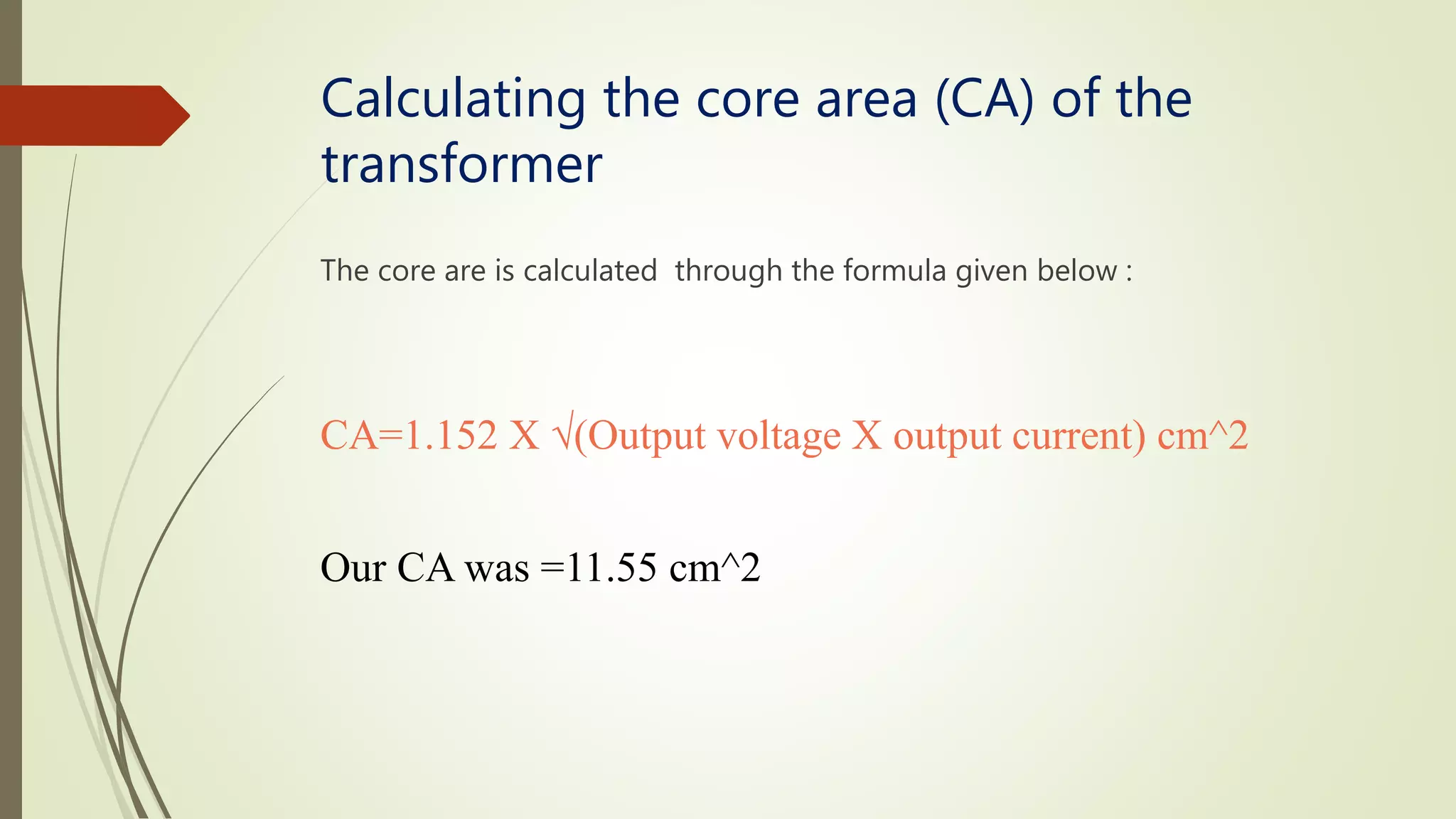 Calculating the core area (CA) of the transformer

The core are is calculated through the formula given below :

CA=1.152 X √(Output voltage X output current) cm^2

Our CA was =11.55 cm^2